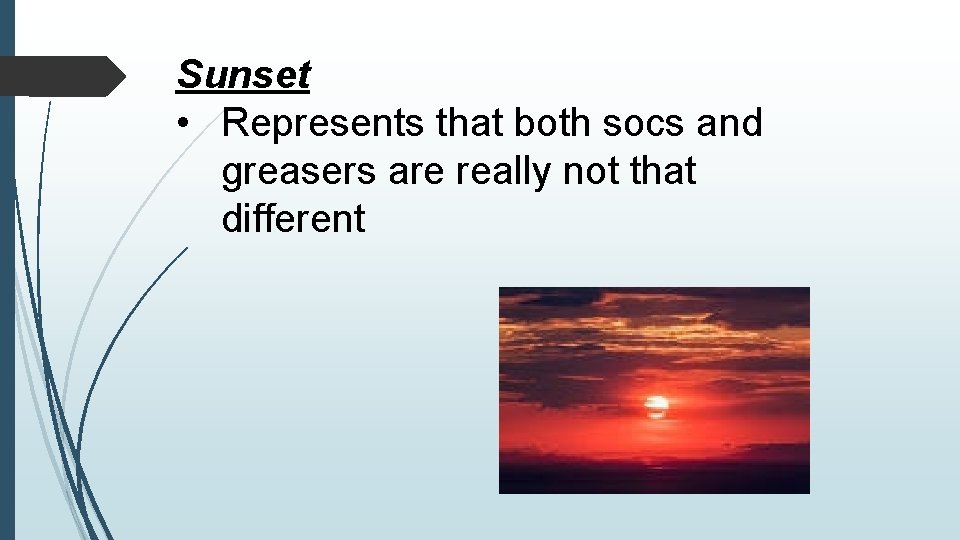 Sunset

• Represents that both socs and greasers are really not that different